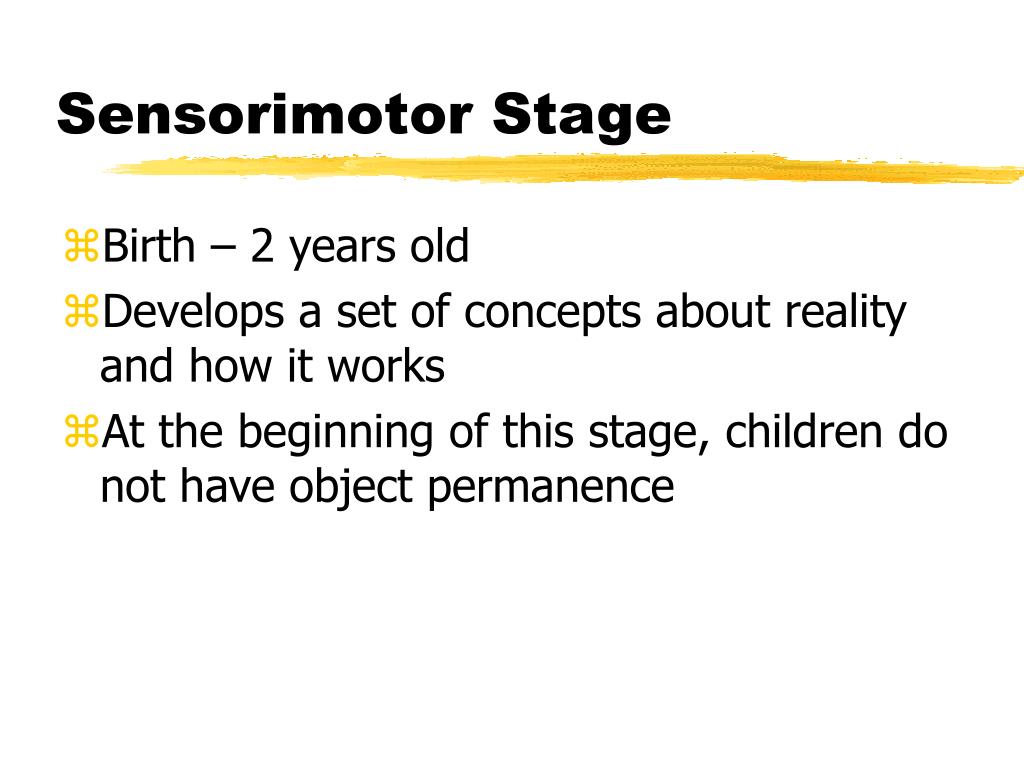 Sensorimotor Stage

⌘Birth – 2 years old

⌘Develops a set of concepts about reality and how it works

⌘At the beginning of this stage, children do not have object permanence